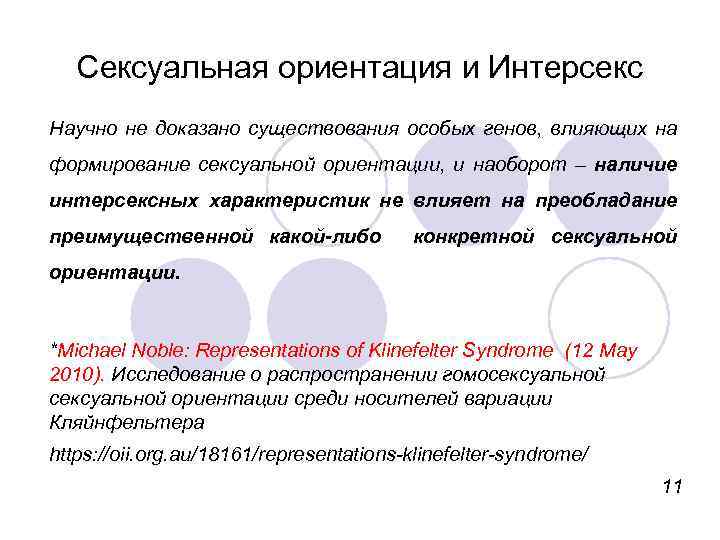 Сексуальная ориентация и Интерсекс

Научно не доказано существования особых генов, влияющих на формирование сексуальной ориентации, и наоборот – наличие интерсексных характеристик не влияет на преобладание преимущественной какой-либо конкретной сексуальной ориентации.

*Michael Noble: Representations of Klinefelter Syndrome (12 May 2010). Исследование о распространении гомосексуальной сексуальной ориентации среди носителей вариации Кляйнфельтера

https://oii.org.au/18161/representations-klinefelter-syndrome/

11